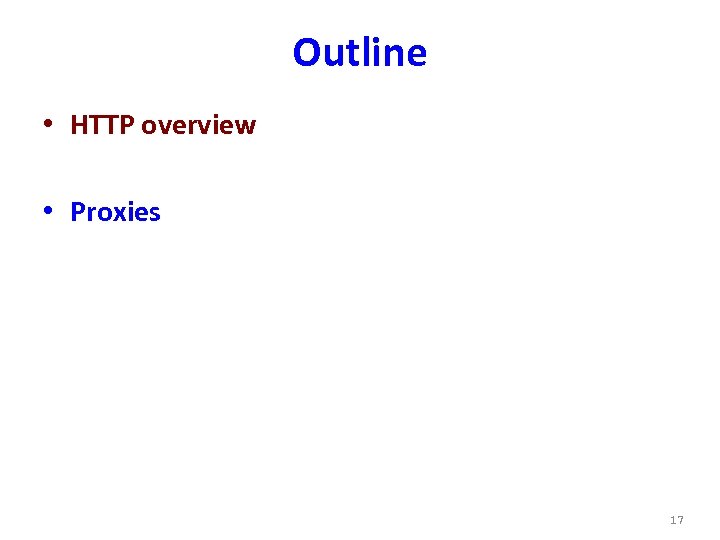 Outline

• HTTP overview

• Proxies

17